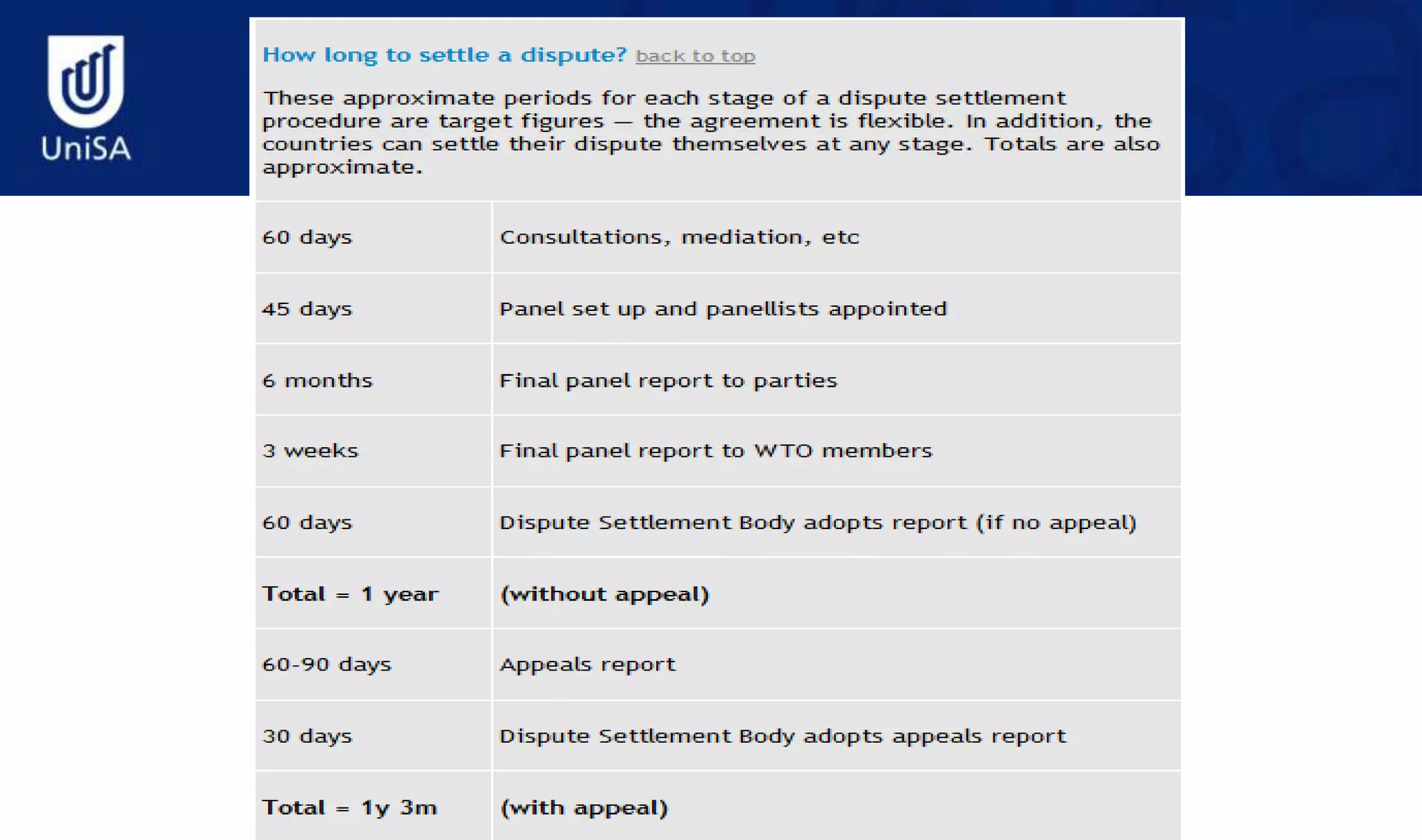 UniSA

How long to settle a dispute? back to top

These approximate periods for each stage of a dispute settlement procedure are target figures — the agreement is flexible. In addition, the countries can settle their dispute themselves at any stage. Totals are also approximate.

| | |
|---|---|
| 60 days | Consultations, mediation, etc |
| 45 days | Panel set up and panellists appointed |
| 6 months | Final panel report to parties |
| 3 weeks | Final panel report to WTO members |
| 60 days | Dispute Settlement Body adopts report (if no appeal) |
| **Total = 1 year** | **(without appeal)** |
| 60-90 days | Appeals report |
| 30 days | Dispute Settlement Body adopts appeals report |
| **Total = 1y 3m** | **(with appeal)** |